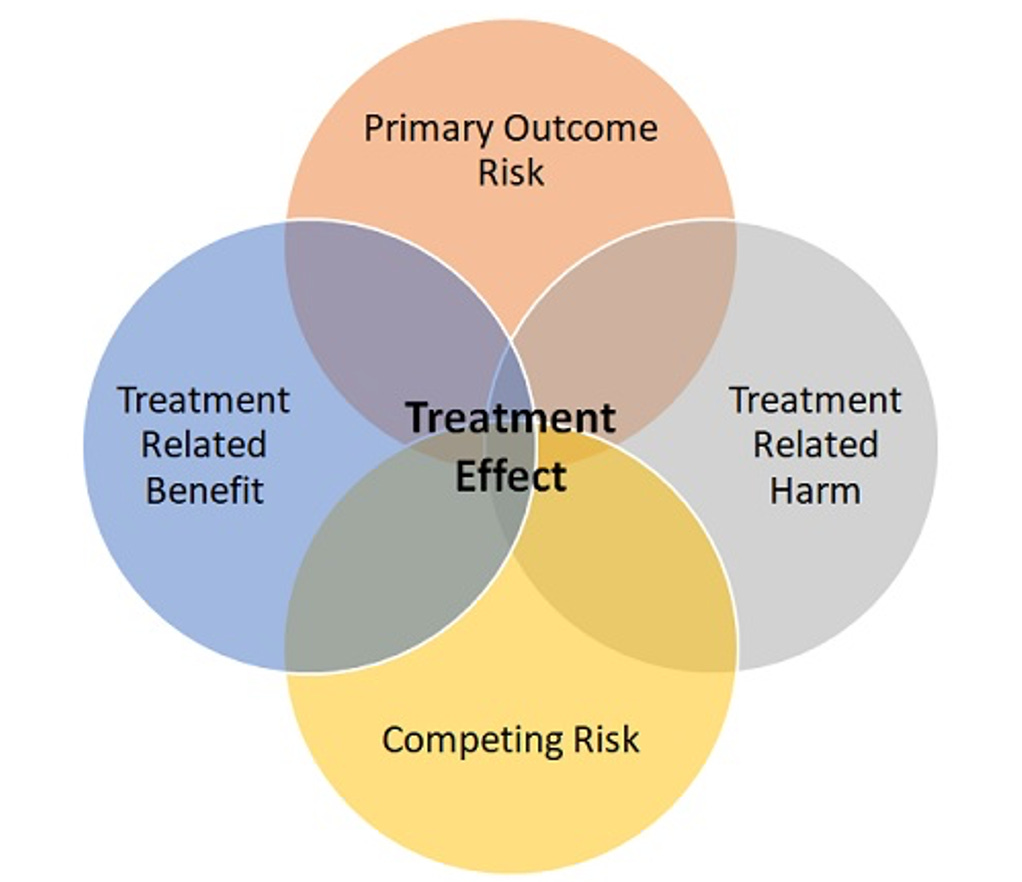 Primary Outcome Risk

Treatment Related Benefit

Treatment Effect

Treatment Related Harm

Competing Risk